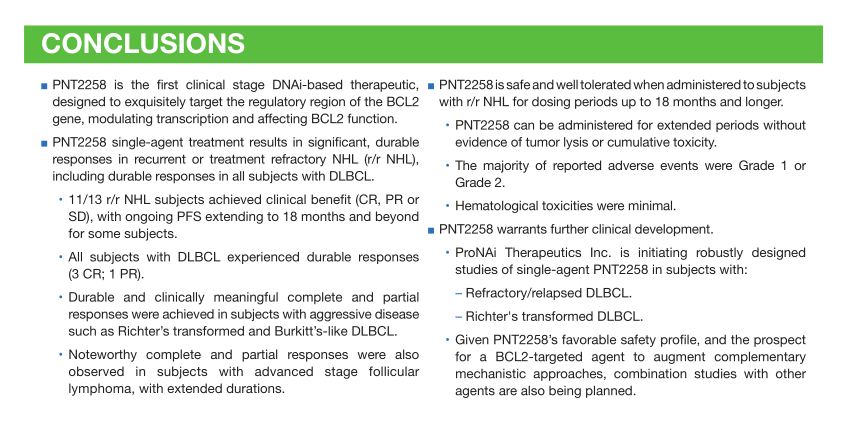 CONCLUSIONS

■ PNT2258 is the first clinical stage DNAi-based therapeutic, designed to exquisitely target the regulatory region of the BCL2 gene, modulating transcription and affecting BCL2 function.

■ PNT2258 single-agent treatment results in significant, durable responses in recurrent or treatment refractory NHL (r/r NHL), including durable responses in all subjects with DLBCL.

• 11/13 r/r NHL subjects achieved clinical benefit (CR, PR or SD), with ongoing PFS extending to 18 months and beyond for some subjects.

• All subjects with DLBCL experienced durable responses (3 CR; 1 PR).

• Durable and clinically meaningful complete and partial responses were achieved in subjects with aggressive disease such as Richter's transformed and Burkitt's-like DLBCL.

• Noteworthy complete and partial responses were also observed in subjects with advanced stage follicular lymphoma, with extended durations.

■ PNT2258 is safe and well tolerated when administered to subjects with r/r NHL for dosing periods up to 18 months and longer.

• PNT2258 can be administered for extended periods without evidence of tumor lysis or cumulative toxicity.

• The majority of reported adverse events were Grade 1 or Grade 2.

• Hematological toxicities were minimal.

■ PNT2258 warrants further clinical development.

• ProNAi Therapeutics Inc. is initiating robustly designed studies of single-agent PNT2258 in subjects with:

– Refractory/relapsed DLBCL.

– Richter's transformed DLBCL.

• Given PNT2258's favorable safety profile, and the prospect for a BCL2-targeted agent to augment complementary mechanistic approaches, combination studies with other agents are also being planned.